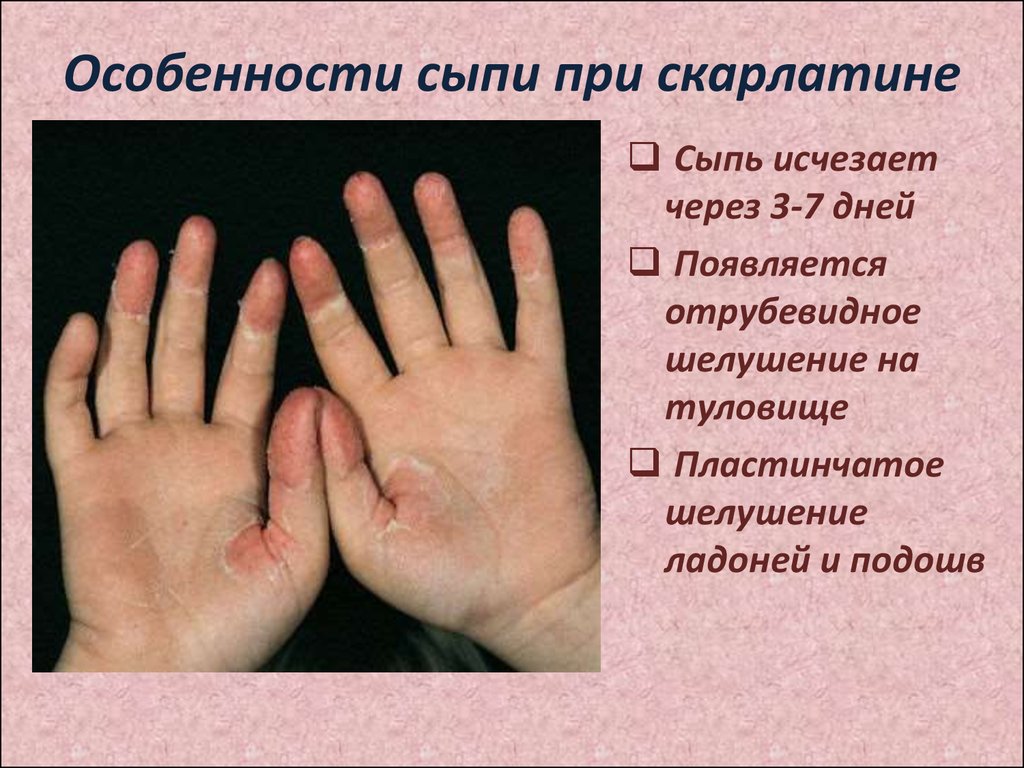 Особенности сыпи при скарлатине

❑ Сыпь исчезает через 3-7 дней

❑ Появляется отрубевидное шелушение на туловище

❑ Пластинчатое шелушение ладоней и подошв